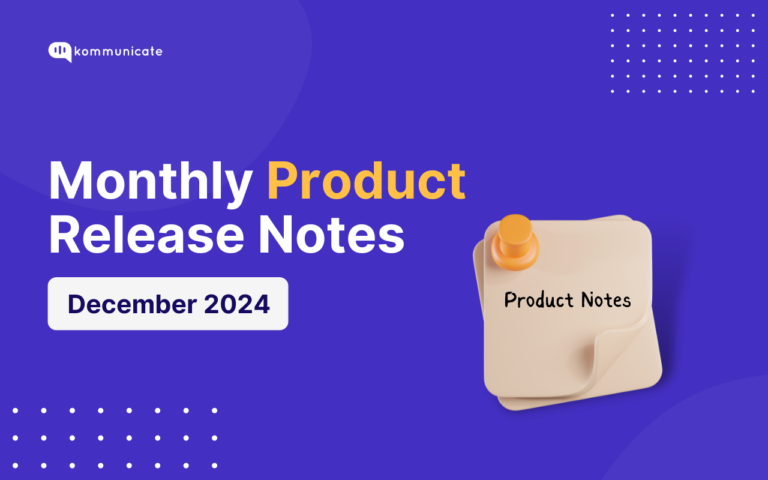 kommunicate

Monthly Product Release Notes

December 2024

Product Notes